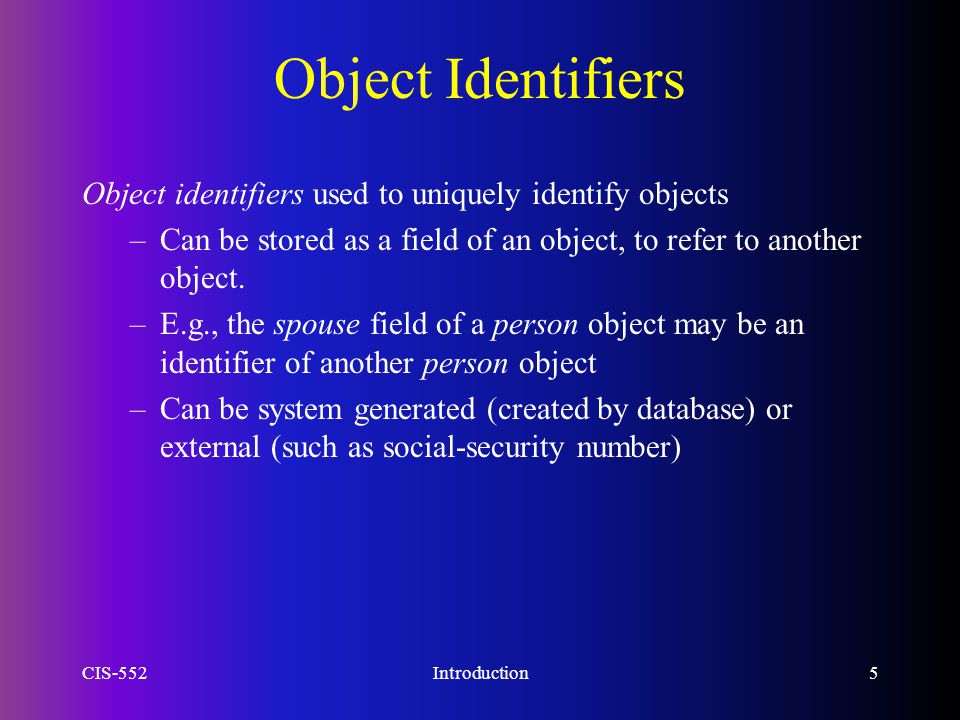 Object Identifiers

Object identifiers used to uniquely identify objects

– Can be stored as a field of an object, to refer to another object.

– E.g., the spouse field of a person object may be an identifier of another person object

– Can be system generated (created by database) or external (such as social-security number)

CIS-552

Introduction

5